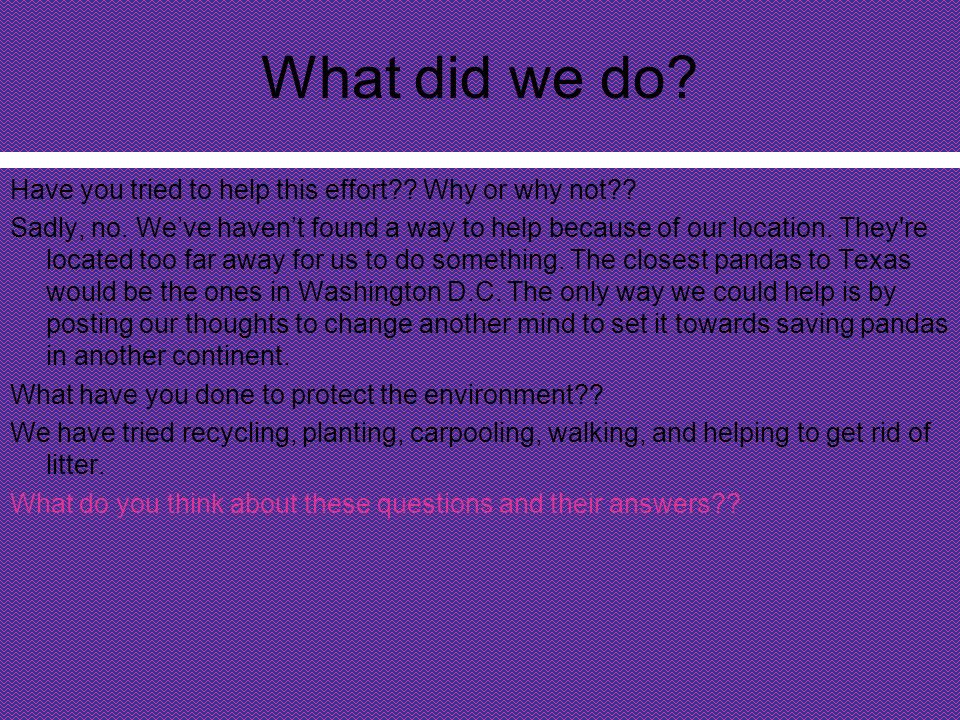 What did we do?

Have you tried to help this effort?? Why or why not??

Sadly, no. We've haven't found a way to help because of our location. They're located too far away for us to do something. The closest pandas to Texas would be the ones in Washington D.C. The only way we could help is by posting our thoughts to change another mind to set it towards saving pandas in another continent.

What have you done to protect the environment??

We have tried recycling, planting, carpooling, walking, and helping to get rid of litter.

What do you think about these questions and their answers??